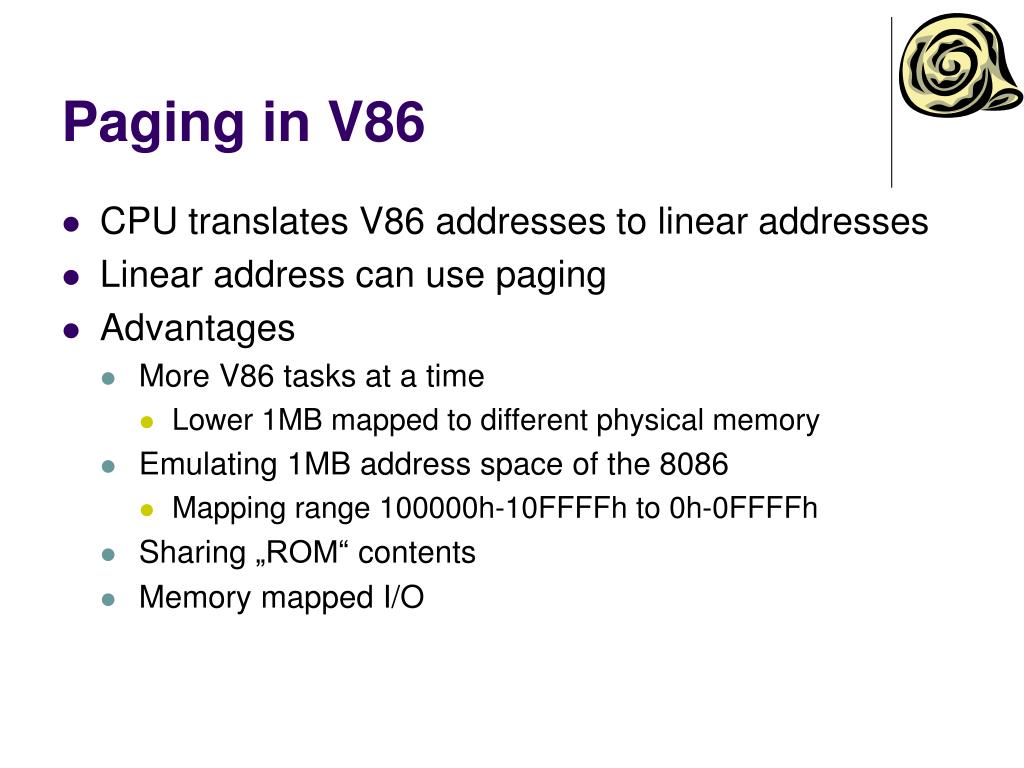 Paging in V86

- CPU translates V86 addresses to linear addresses
- Linear address can use paging
- Advantages
  - More V86 tasks at a time
    - Lower 1MB mapped to different physical memory
  - Emulating 1MB address space of the 8086
    - Mapping range 100000h-10FFFFh to 0h-0FFFFh
  - Sharing „ROM“ contents
  - Memory mapped I/O